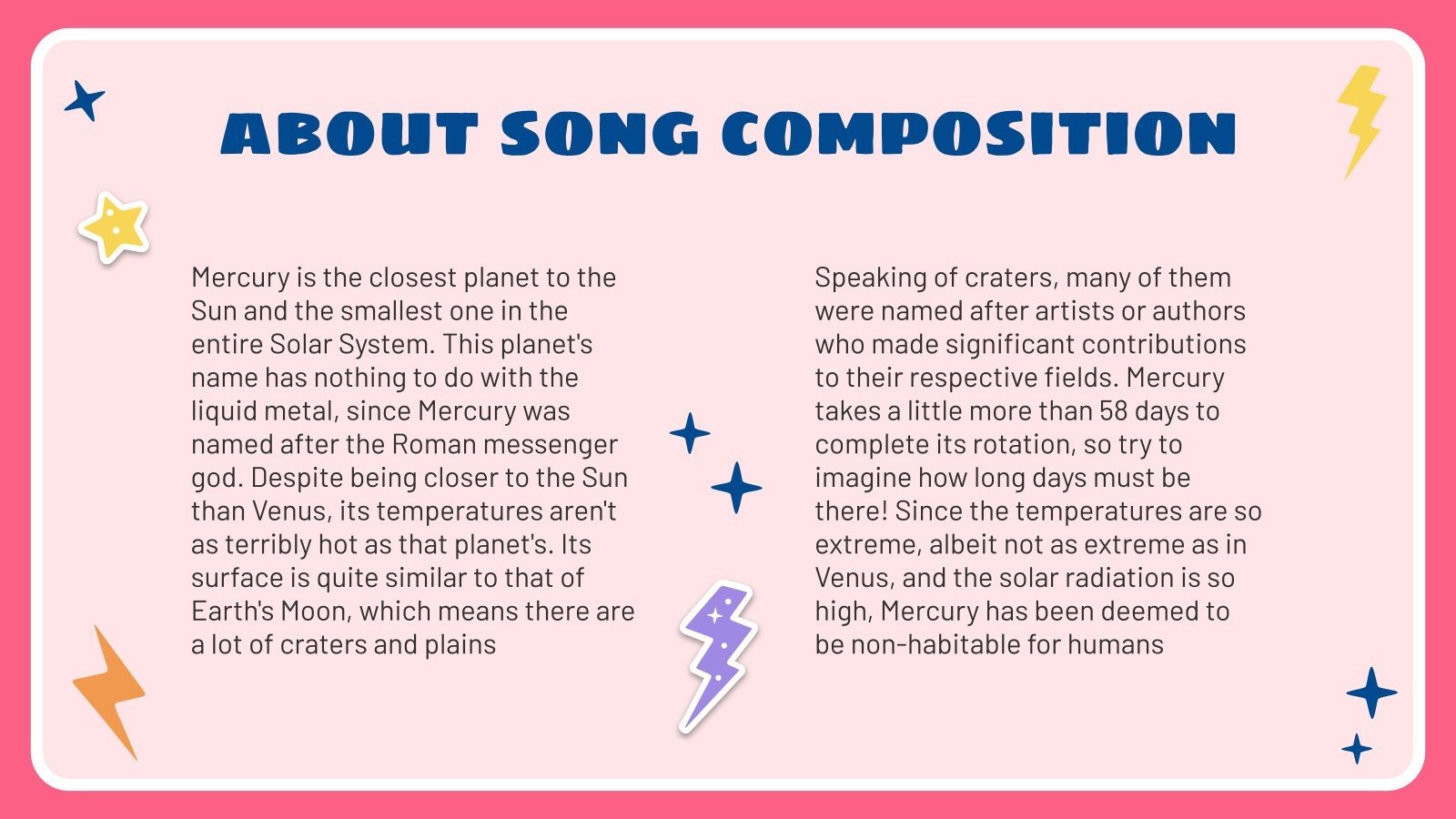 ABOUT SONG COMPOSITION

Mercury is the closest planet to the Sun and the smallest one in the entire Solar System. This planet's name has nothing to do with the liquid metal, since Mercury was named after the Roman messenger god. Despite being closer to the Sun than Venus, its temperatures aren't as terribly hot as that planet's. Its surface is quite similar to that of Earth's Moon, which means there are a lot of craters and plains

Speaking of craters, many of them were named after artists or authors who made significant contributions to their respective fields. Mercury takes a little more than 58 days to complete its rotation, so try to imagine how long days must be there! Since the temperatures are so extreme, albeit not as extreme as in Venus, and the solar radiation is so high, Mercury has been deemed to be non-habitable for humans